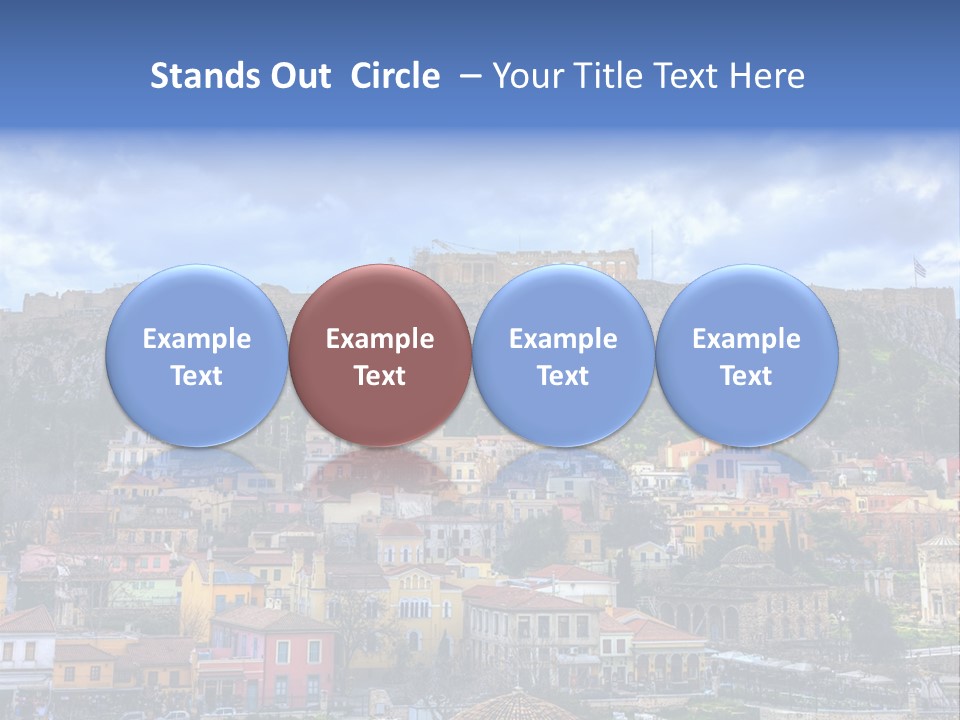 Stands Out Circle – Your Title Text Here

Example Text

Example Text

Example Text

Example Text